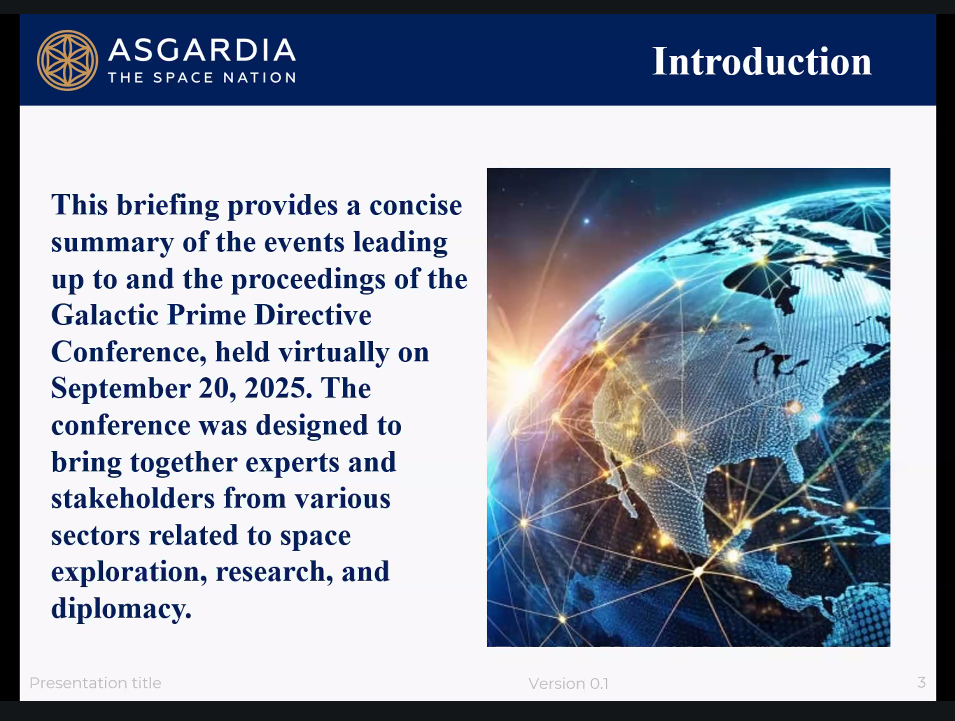 ASGARDIA
THE SPACE NATION

Introduction

This briefing provides a concise summary of the events leading up to and the proceedings of the Galactic Prime Directive Conference, held virtually on September 20, 2025. The conference was designed to bring together experts and stakeholders from various sectors related to space exploration, research, and diplomacy.

Presentation title

Version 0.1

3